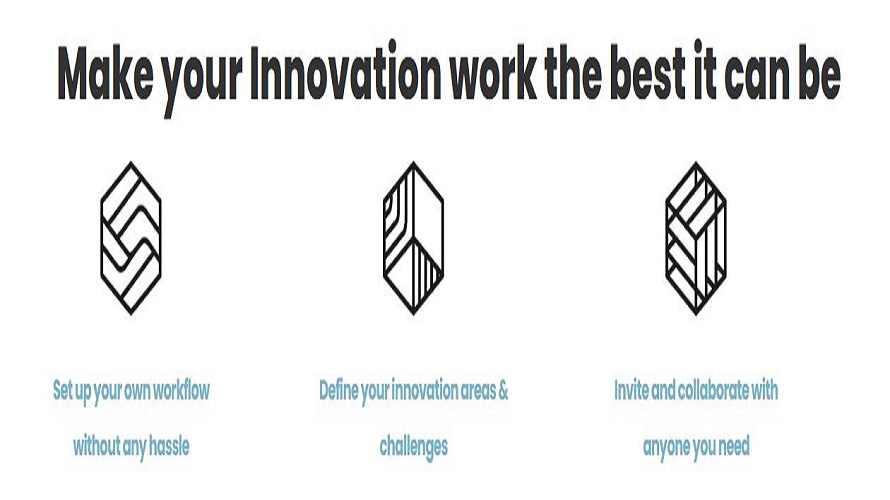 Make your Innovation work the best it can be

Set up your own workflow without any hassle

Define your innovation areas & challenges

Invite and collaborate with anyone you need